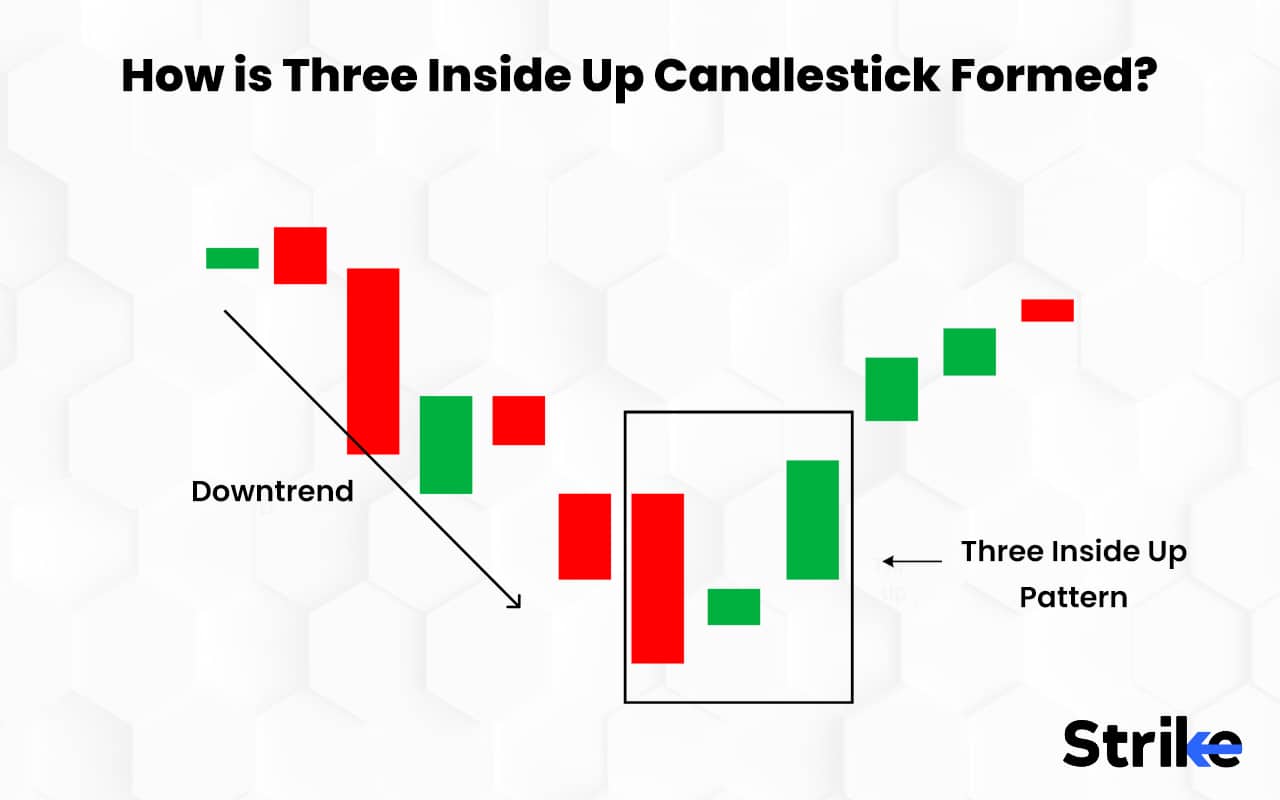 How is Three Inside Up Candlestick Formed?

Downtrend

Three Inside Up Pattern

Strike